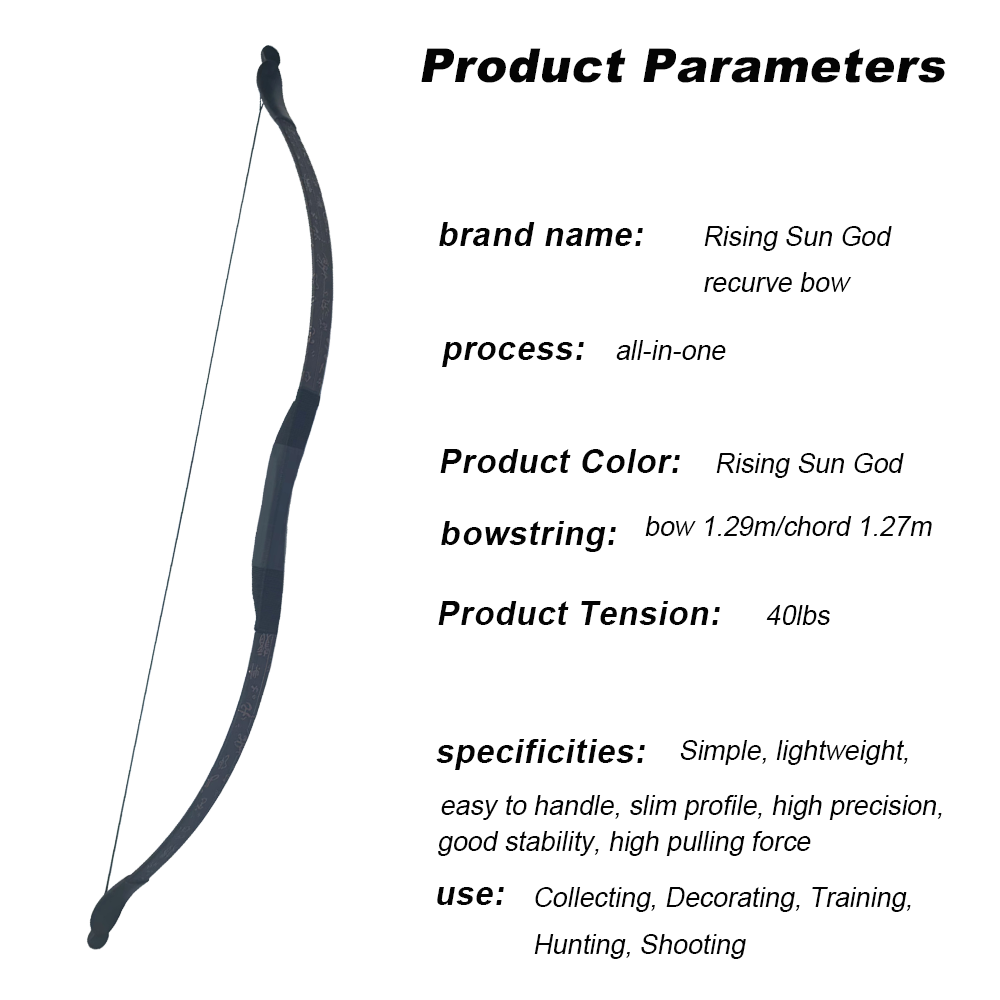 Product Parameters

brand name: Rising Sun God recurve bow

process: all-in-one

Product Color: Rising Sun God

bowstring: bow 1.29m/chord 1.27m

Product Tension: 40lbs

specificities: Simple, lightweight, easy to handle, slim profile, high precision, good stability, high pulling force

use: Collecting, Decorating, Training, Hunting, Shooting